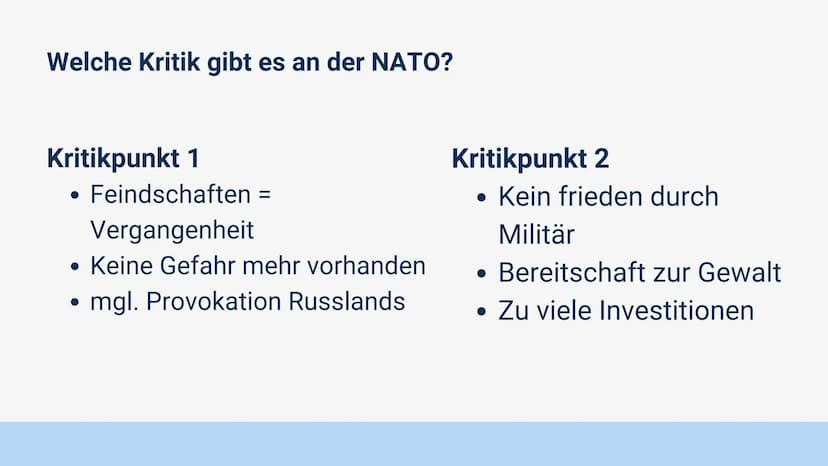 Welche Kritik gibt es an der NATO?

Kritikpunkt 1
- Feindschaften = Vergangenheit
- Keine Gefahr mehr vorhanden
- mgl. Provokation Russlands

Kritikpunkt 2
- Kein frieden durch Militär
- Bereitschaft zur Gewalt
- Zu viele Investitionen